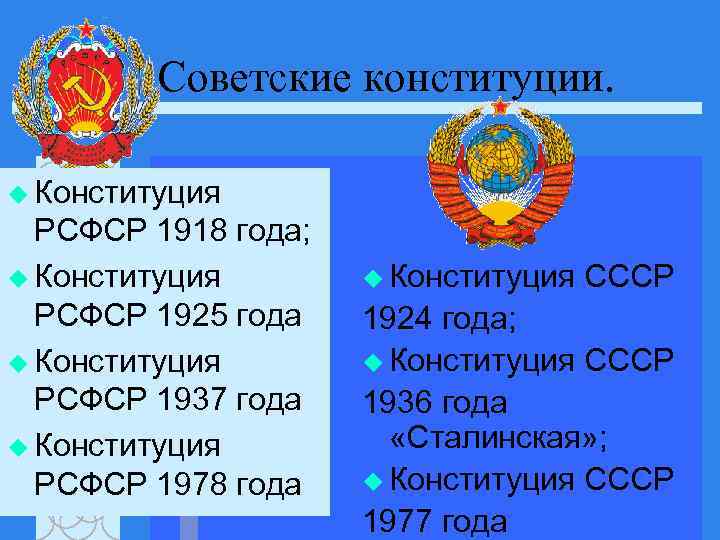 Советские конституции.

Конституция РСФСР 1918 года;
Конституция РСФСР 1925 года
Конституция РСФСР 1937 года
Конституция РСФСР 1978 года

Конституция СССР 1924 года;
Конституция СССР 1936 года «Сталинская»;
Конституция СССР 1977 года